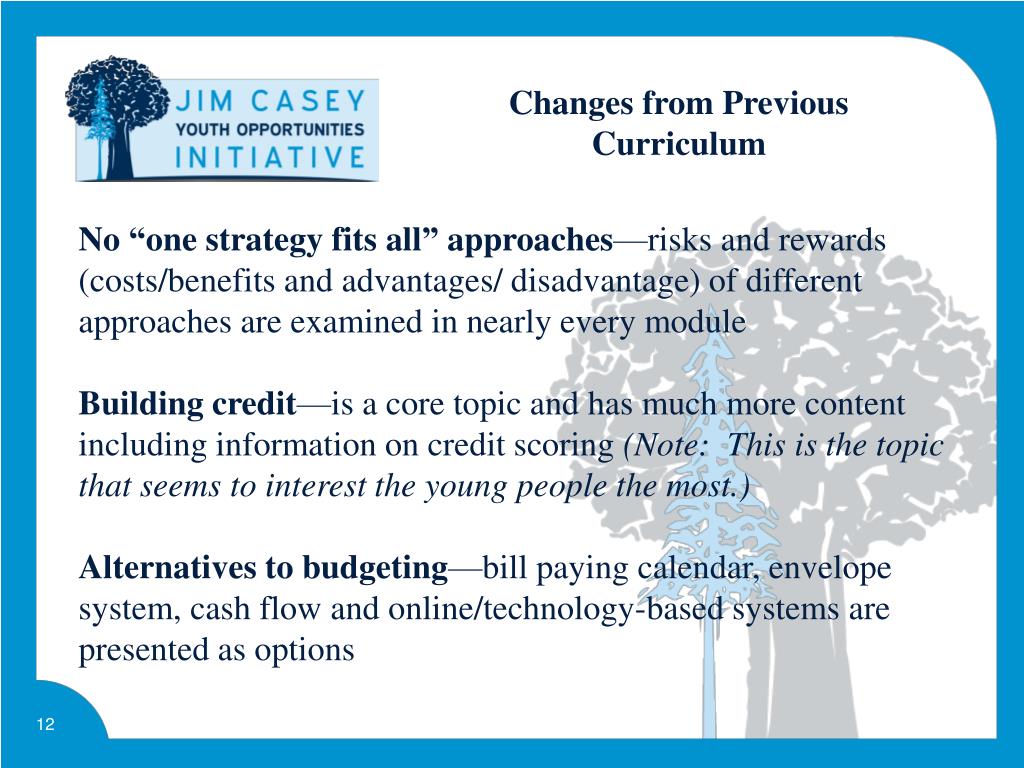 JIM CASEY
YOUTH OPPORTUNITIES
INITIATIVE

Changes from Previous Curriculum

No “one strategy fits all” approaches—risks and rewards (costs/benefits and advantages/ disadvantage) of different approaches are examined in nearly every module

Building credit—is a core topic and has much more content including information on credit scoring (Note:  This is the topic that seems to interest the young people the most.)

Alternatives to budgeting—bill paying calendar, envelope system, cash flow and online/technology-based systems are presented as options

12